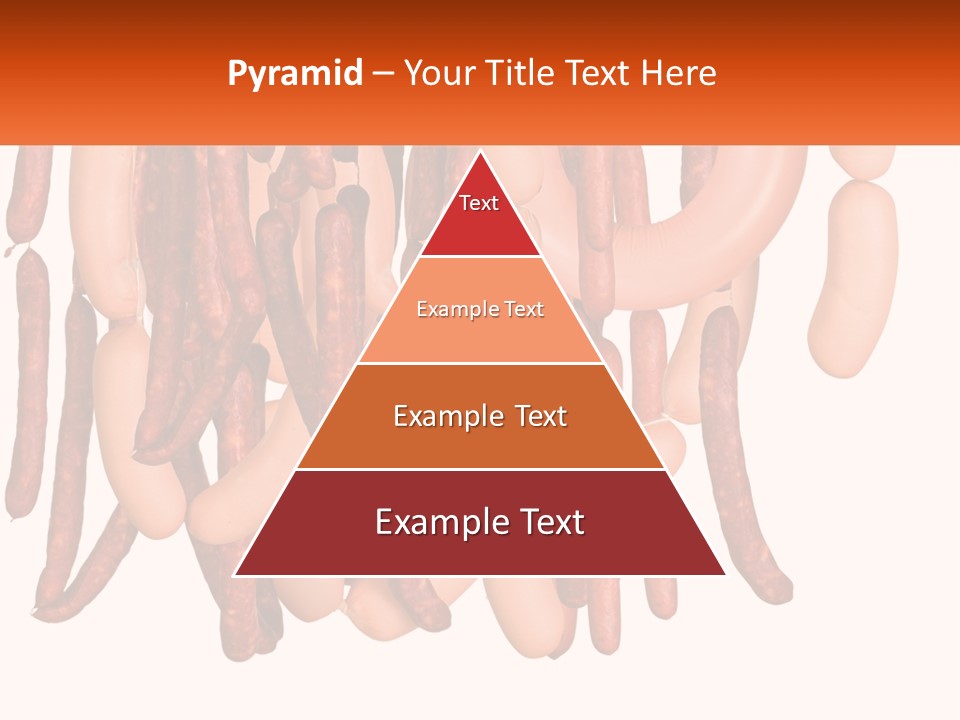 Pyramid – Your Title Text Here

Text

Example Text

Example Text

Example Text